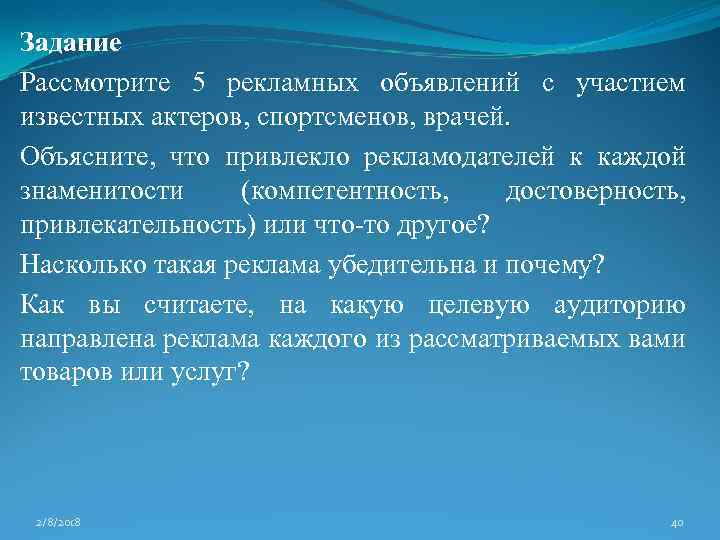 Задание

Рассмотрите 5 рекламных объявлений с участием известных актеров, спортсменов, врачей.

Объясните, что привлекло рекламодателей к каждой знаменитости (компетентность, достоверность, привлекательность) или что-то другое?

Насколько такая реклама убедительна и почему?

Как вы считаете, на какую целевую аудиторию направлена реклама каждого из рассматриваемых вами товаров или услуг?

2/8/2018

40